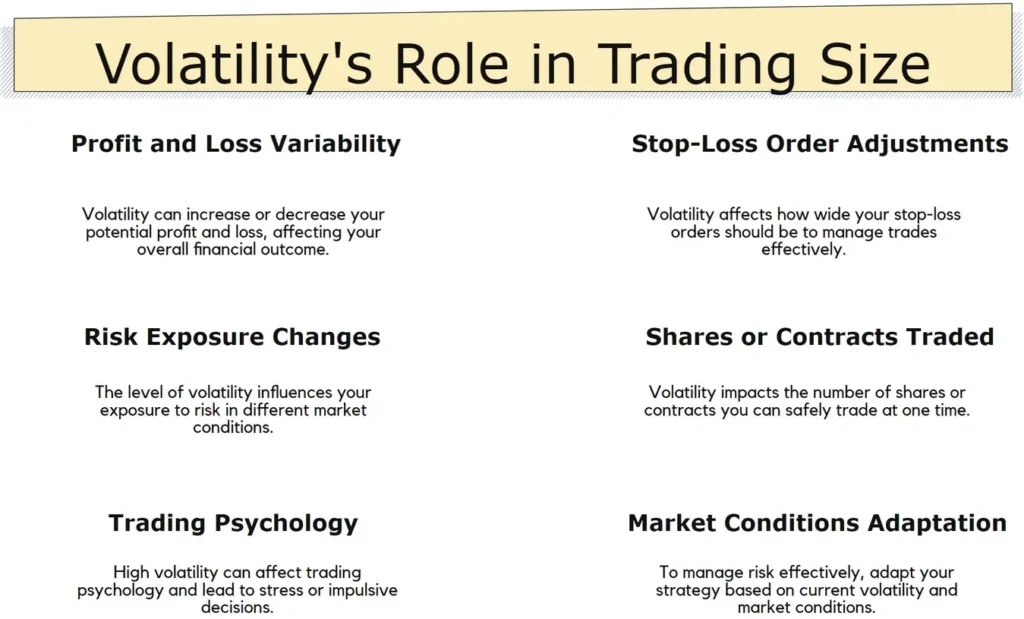 Volatility's Role in Trading Size

Profit and Loss Variability

Volatility can increase or decrease your potential profit and loss, affecting your overall financial outcome.

Risk Exposure Changes

The level of volatility influences your exposure to risk in different market conditions.

Trading Psychology

High volatility can affect trading psychology and lead to stress or impulsive decisions.

Stop-Loss Order Adjustments

Volatility affects how wide your stop-loss orders should be to manage trades effectively.

Shares or Contracts Traded

Volatility impacts the number of shares or contracts you can safely trade at one time.

Market Conditions Adaptation

To manage risk effectively, adapt your strategy based on current volatility and market conditions.